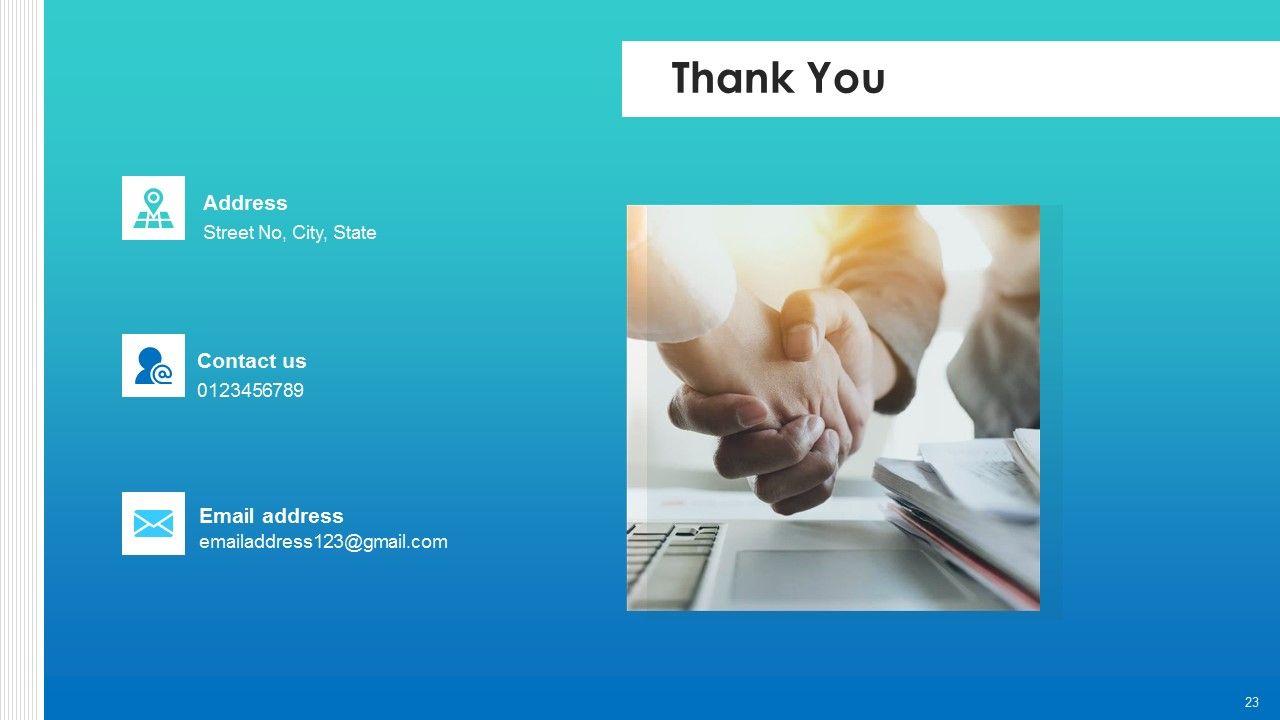 Thank You

Address
Street No, City, State

Contact us
0123456789

Email address
emailaddress123@gmail.com

23